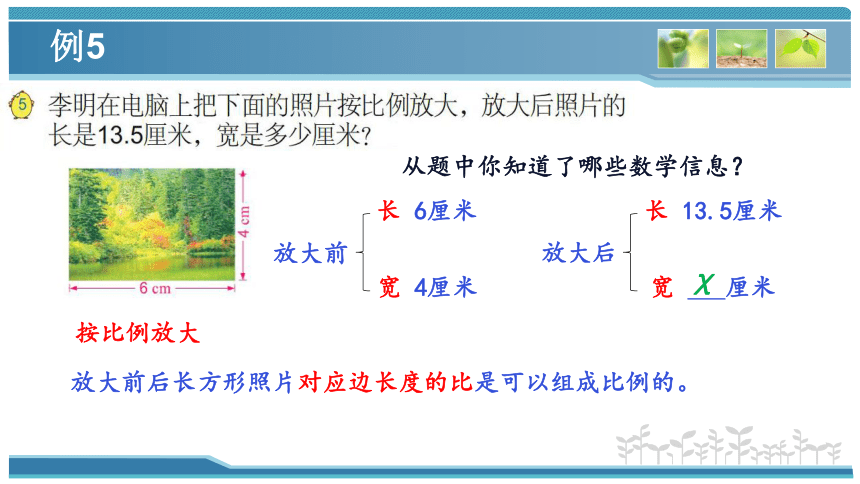 例5

5 李明在电脑上把下面的照片按比例放大，放大后照片的长是13.5厘米，宽是多少厘米？

4 cm

6 cm

从题中你知道了哪些数学信息？

放大前 长 6厘米
宽 4厘米

放大后 长 13.5厘米
宽 $x$ 厘米

按比例放大

放大前后长方形照片对应边长度的比是可以组成比例的。